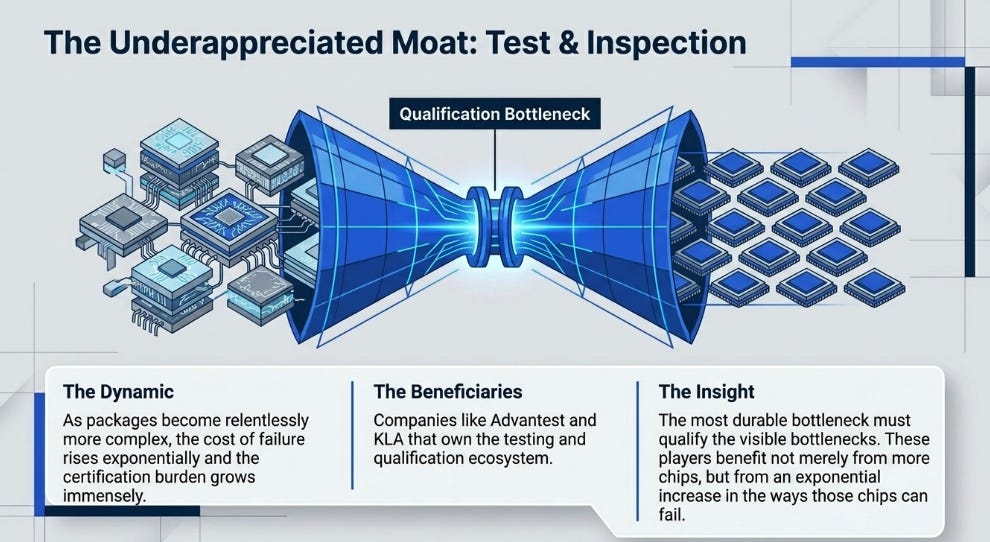 The Underappreciated Moat: Test & Inspection

Qualification Bottleneck

The Dynamic

As packages become relentlessly more complex, the cost of failure rises exponentially and the certification burden grows immensely.

The Beneficiaries

Companies like Advantest and KLA that own the testing and qualification ecosystem.

The Insight

The most durable bottleneck must qualify the visible bottlenecks. These players benefit not merely from more chips, but from an exponential increase in the ways those chips can fail.